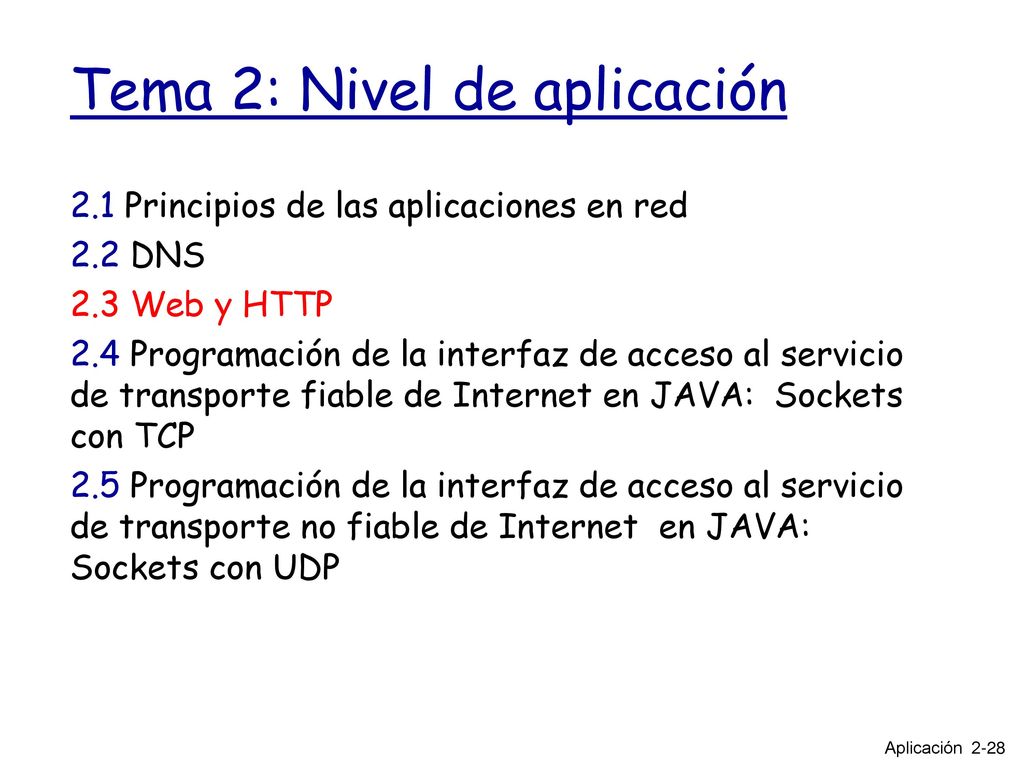 Tema 2: Nivel de aplicación

2.1 Principios de las aplicaciones en red

2.2 DNS

2.3 Web y HTTP

2.4 Programación de la interfaz de acceso al servicio de transporte fiable de Internet en JAVA: Sockets con TCP

2.5 Programación de la interfaz de acceso al servicio de transporte no fiable de Internet en JAVA: Sockets con UDP

Aplicación 2-28